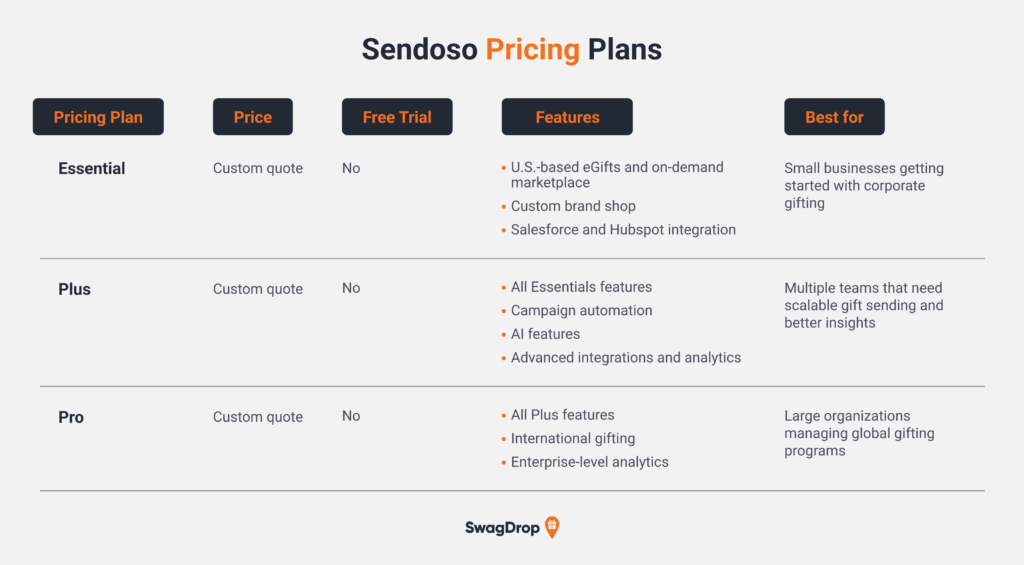 Sendoso Pricing Plans

| Pricing Plan | Price | Free Trial | Features | Best for |
|---|---|---|---|---|
| Essential | Custom quote | No | • U.S.-based eGifts and on-demand marketplace • Custom brand shop • Salesforce and Hubspot integration | Small businesses getting started with corporate gifting |
| Plus | Custom quote | No | • All Essentials features • Campaign automation • AI features • Advanced integrations and analytics | Multiple teams that need scalable gift sending and better insights |
| Pro | Custom quote | No | • All Plus features • International gifting • Enterprise-level analytics | Large organizations managing global gifting programs |

SwagDrop